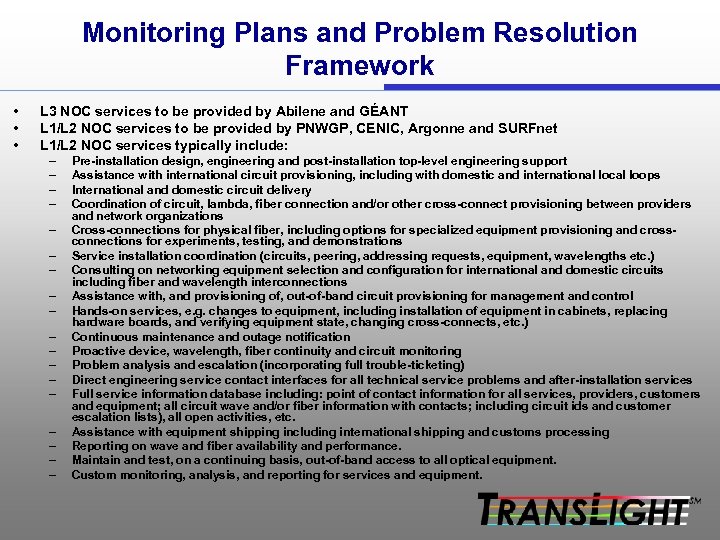 Monitoring Plans and Problem Resolution Framework

• L3 NOC services to be provided by Abilene and GÉANT
• L1/L2 NOC services to be provided by PNWGP, CENIC, Argonne and SURFnet
• L1/L2 NOC services typically include:
– Pre-installation design, engineering and post-installation top-level engineering support
– Assistance with international circuit provisioning, including with domestic and international local loops
– International and domestic circuit delivery
– Coordination of circuit, lambda, fiber connection and/or other cross-connect provisioning between providers and network organizations
– Cross-connections for physical fiber, including options for specialized equipment provisioning and cross-connections for experiments, testing, and demonstrations
– Service installation coordination (circuits, peering, addressing requests, equipment, wavelengths etc.)
– Consulting on networking equipment selection and configuration for international and domestic circuits including fiber and wavelength interconnections
– Assistance with, and provisioning of, out-of-band circuit provisioning for management and control
– Hands-on services, e.g. changes to equipment, including installation of equipment in cabinets, replacing hardware boards, and verifying equipment state, changing cross-connects, etc.)
– Continuous maintenance and outage notification
– Proactive device, wavelength, fiber continuity and circuit monitoring
– Problem analysis and escalation (incorporating full trouble-ticketing)
– Direct engineering service contact interfaces for all technical service problems and after-installation services
– Full service information database including: point of contact information for all services, providers, customers and equipment; all circuit wave and/or fiber information with contacts; including circuit ids and customer escalation lists), all open activities, etc.
– Assistance with equipment shipping including international shipping and customs processing
– Reporting on wave and fiber availability and performance.
– Maintain and test, on a continuing basis, out-of-band access to all optical equipment.
– Custom monitoring, analysis, and reporting for services and equipment.

TRANSLIGHT SM